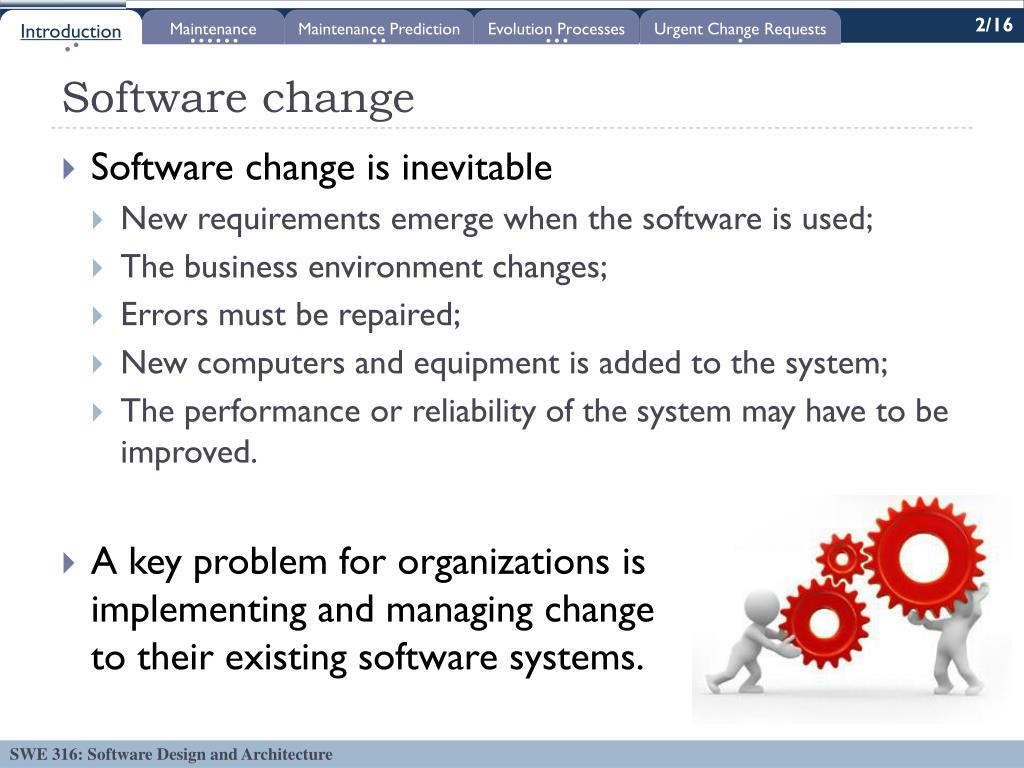 Introduction Maintenance Maintenance Prediction Evolution Processes Urgent Change Requests 2/16

Software change

Software change is inevitable

New requirements emerge when the software is used;

The business environment changes;

Errors must be repaired;

New computers and equipment is added to the system;

The performance or reliability of the system may have to be improved.

A key problem for organizations is implementing and managing change to their existing software systems.

SWE 316: Software Design and Architecture